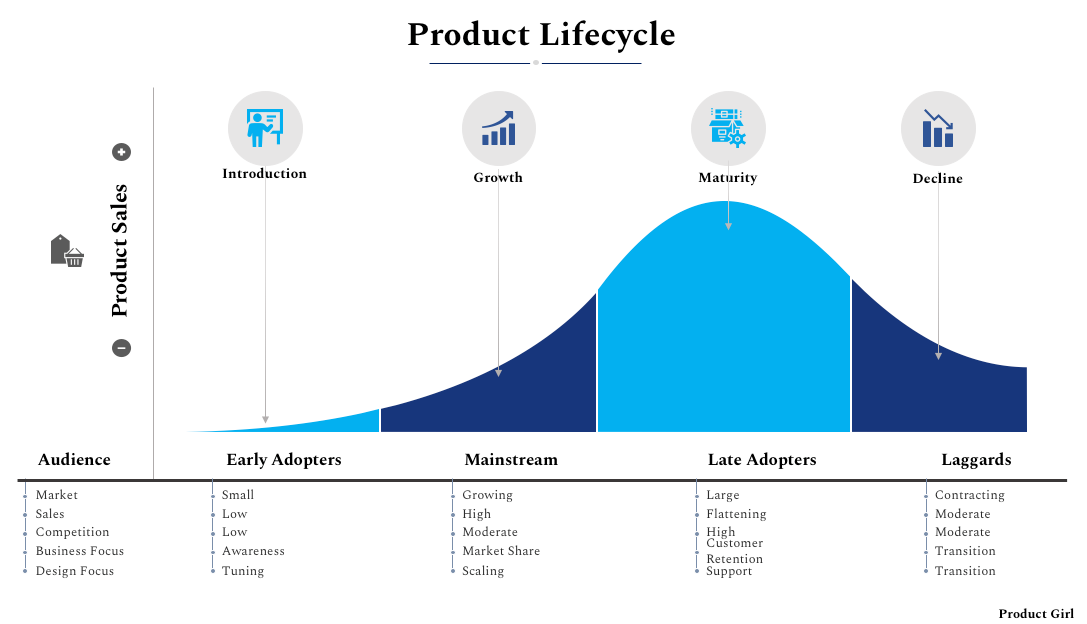 Product Lifecycle

Product Sales

Introduction

Growth

Maturity

Decline

| Audience | Early Adopters | Mainstream | Late Adopters | Laggards |
|---|---|---|---|---|
| Market | Small | Growing | Large | Contracting |
| Sales | Low | High | Flattening | Moderate |
| Competition | Low | Moderate | High | Moderate |
| Business Focus | Awareness | Market Share | Customer Retention | Transition |
| Design Focus | Tuning | Scaling | Support | Transition |

Product Girl